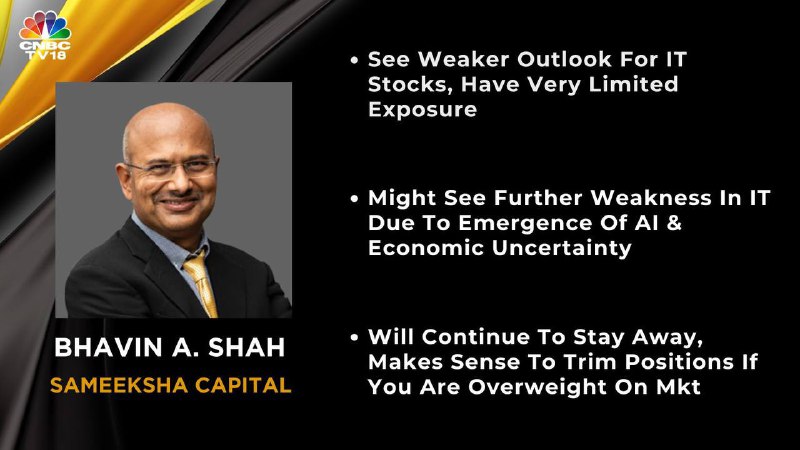 CNBC TV18

BHAVIN A. SHAH
SAMEEKSHA CAPITAL

• See Weaker Outlook For IT Stocks, Have Very Limited Exposure

• Might See Further Weakness In IT Due To Emergence Of AI & Economic Uncertainty

• Will Continue To Stay Away, Makes Sense To Trim Positions If You Are Overweight On Mkt